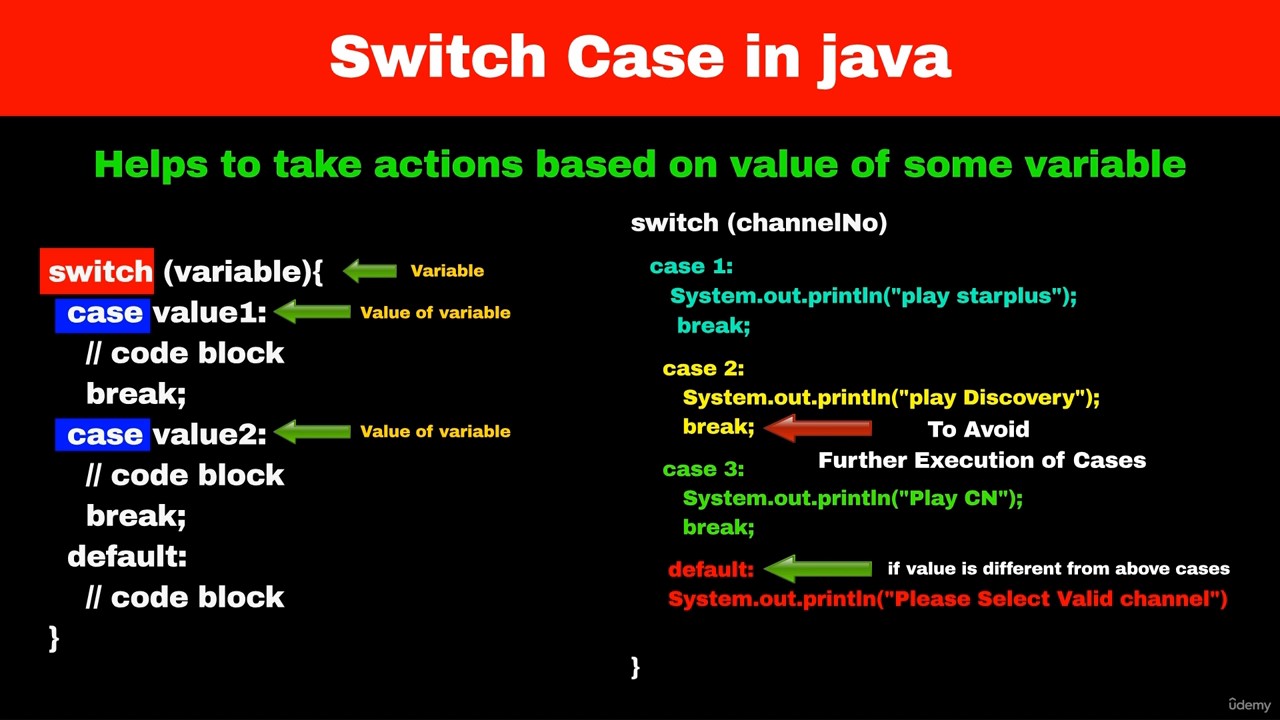 Switch Case in java

Helps to take actions based on value of some variable

switch (variable){ Variable
case value1: Value of variable
// code block
break;
case value2: Value of variable
// code block
break;
default:
// code block
}

switch (channelNo)
case 1:
System.out.println("play starplus");
break;
case 2:
System.out.println("play Discovery");
break; To Avoid Further Execution of Cases
case 3:
System.out.println("Play CN");
break;
default: if value is different from above cases
System.out.println("Please Select Valid channel")
}

ûdemy